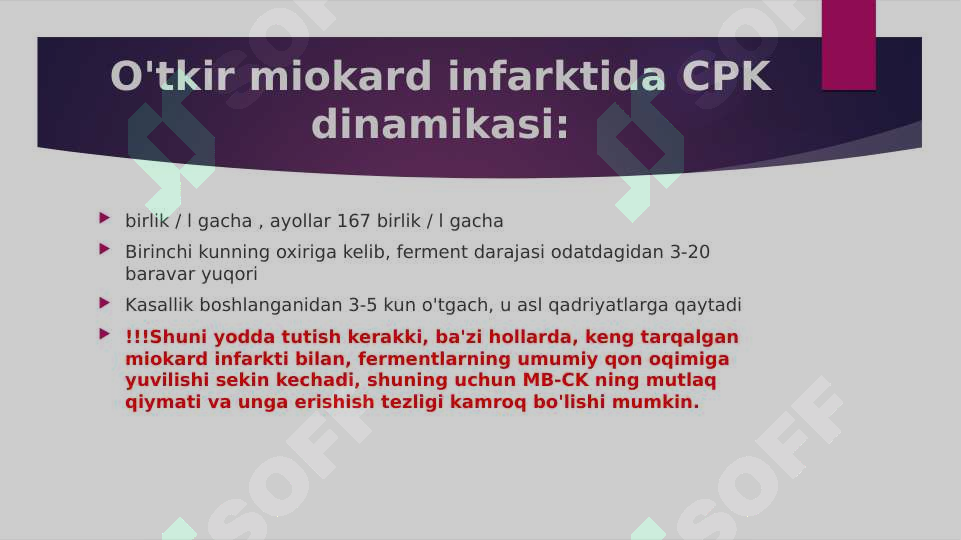 O'tkir miokard infarktida CPK dinamikasi:

birlik / l gacha , ayollar 167 birlik / l gacha

Birinchi kunning oxiriga kelib, ferment darajasi odatdagidan 3-20 baravar yuqori

Kasallik boshlanganidan 3-5 kun o'tgach, u asl qadriyatlarga qaytadi

!!!Shuni yodda tutish kerakki, ba'zi hollarda, keng tarqalgan miokard infarkti bilan, fermentlarning umumiy qon oqimiga yuvilishi sekin kechadi, shuning uchun MB-CK ning mutlaq qiymati va unga erishish tezligi kamroq bo'lishi mumkin.

SOFF
SOFF
SOFF
SOFF